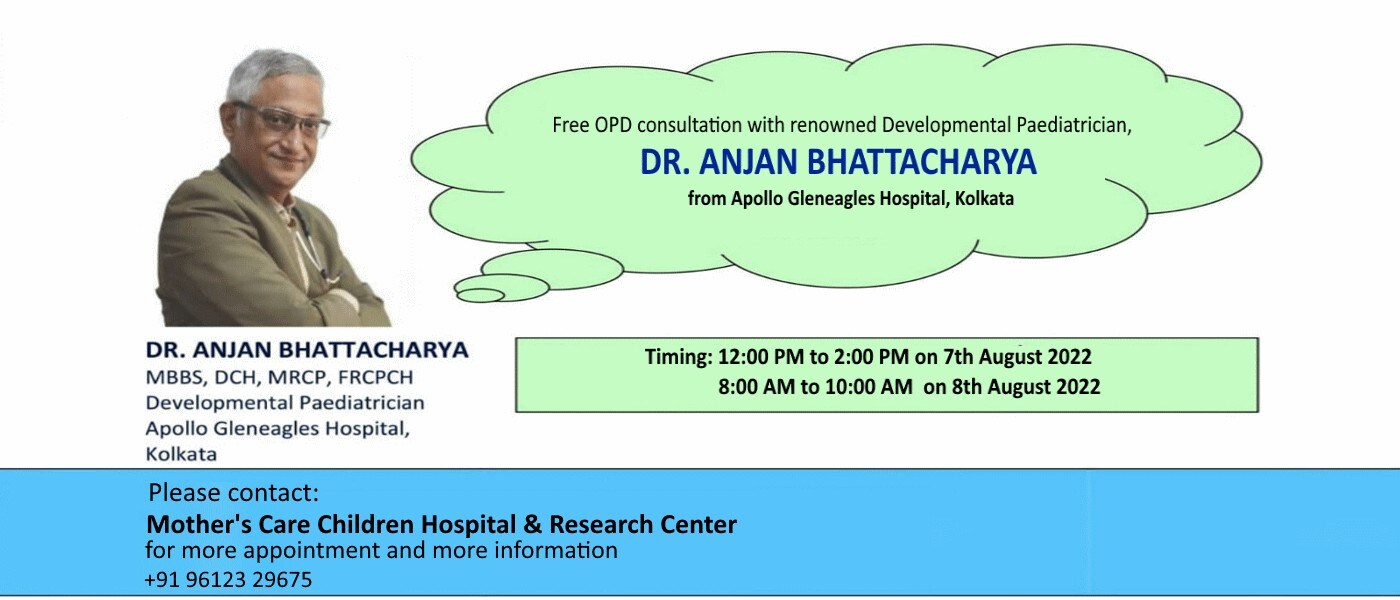 Free OPD consultation with renowned Developmental Paediatrician,

DR. ANJAN BHATTACHARYA

from Apollo Gleneagles Hospital, Kolkata

DR. ANJAN BHATTACHARYA
MBBS, DCH, MRCP, FRCPCH
Developmental Paediatrician
Apollo Gleneagles Hospital, Kolkata

Timing: 12:00 PM to 2:00 PM on 7th August 2022
8:00 AM to 10:00 AM on 8th August 2022

Please contact:
Mother's Care Children Hospital & Research Center
for more appointment and more information
+91 96123 29675